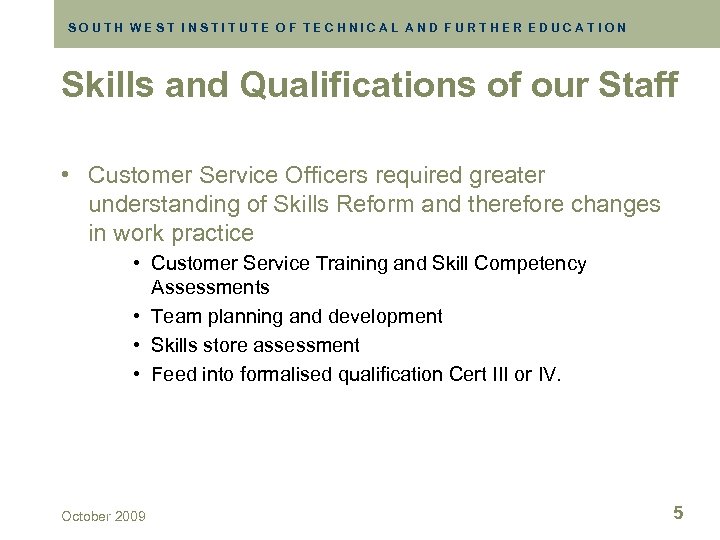 SOUTH WEST INSTITUTE OF TECHNICAL AND FURTHER EDUCATION

Skills and Qualifications of our Staff

• Customer Service Officers required greater understanding of Skills Reform and therefore changes in work practice
  • Customer Service Training and Skill Competency Assessments
  • Team planning and development
  • Skills store assessment
  • Feed into formalised qualification Cert III or IV.

October 2009

5